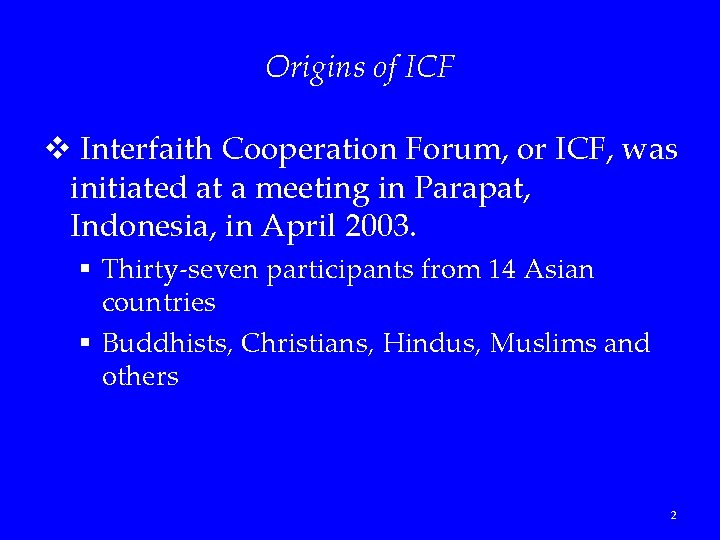 Origins of ICF

❖ Interfaith Cooperation Forum, or ICF, was initiated at a meeting in Parapat, Indonesia, in April 2003.

▪ Thirty-seven participants from 14 Asian countries

▪ Buddhists, Christians, Hindus, Muslims and others

2